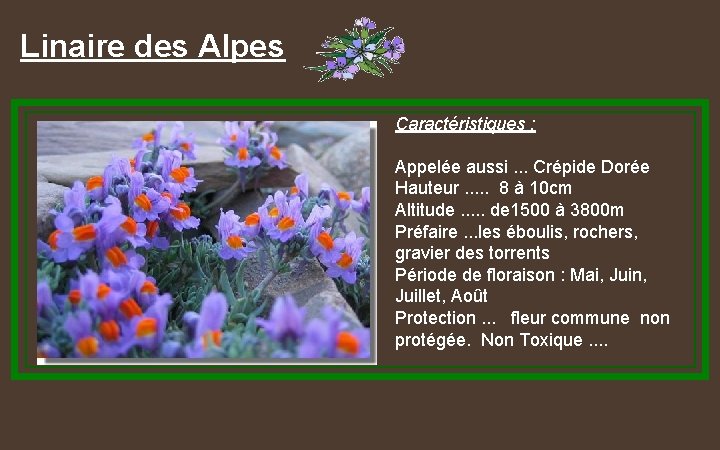 Linaire des Alpes

Caractéristiques :

Appelée aussi ... Crépide Dorée
Hauteur ..... 8 à 10cm
Altitude ..... de1500 à 3800m
Préfaire ...les éboulis, rochers, gravier des torrents
Période de floraison : Mai, Juin, Juillet, Août
Protection ... fleur commune non protégée. Non Toxique ....